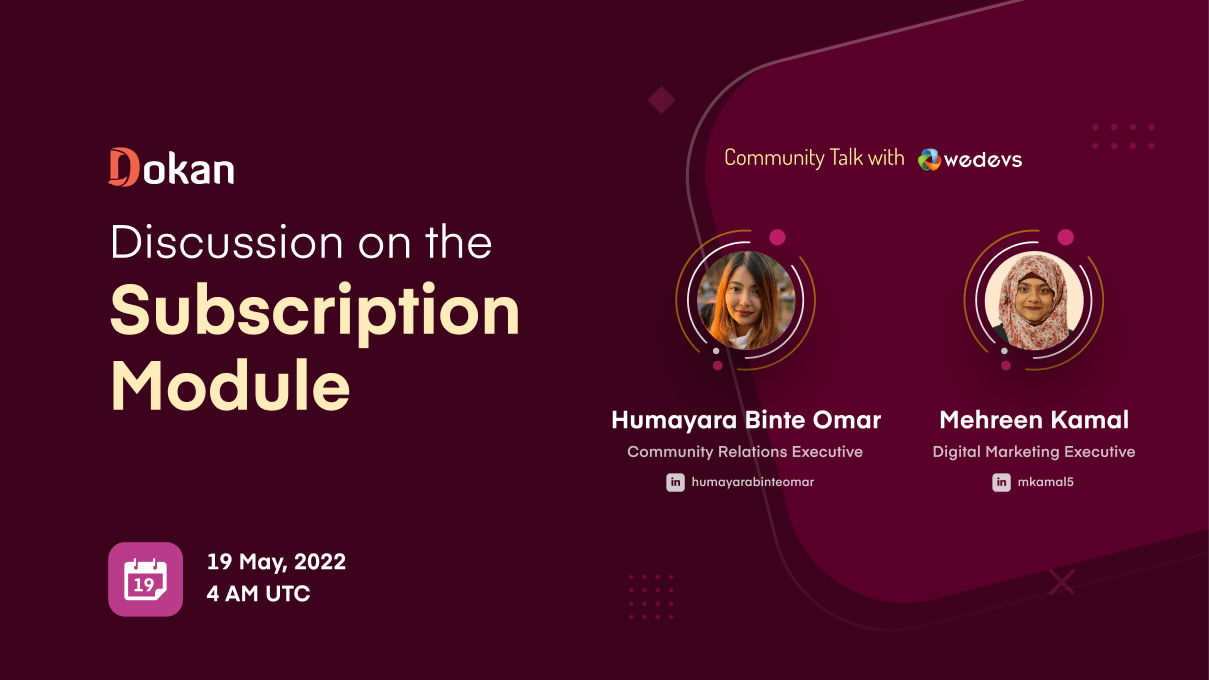 Dokan

Discussion on the Subscription Module

19

19 May, 2022
4 AM UTC

Community Talk with wedevs

Humayara Binte Omar
Community Relations Executive
in humayarabinteomar

Mehreen Kamal
Digital Marketing Executive
in mkamal5